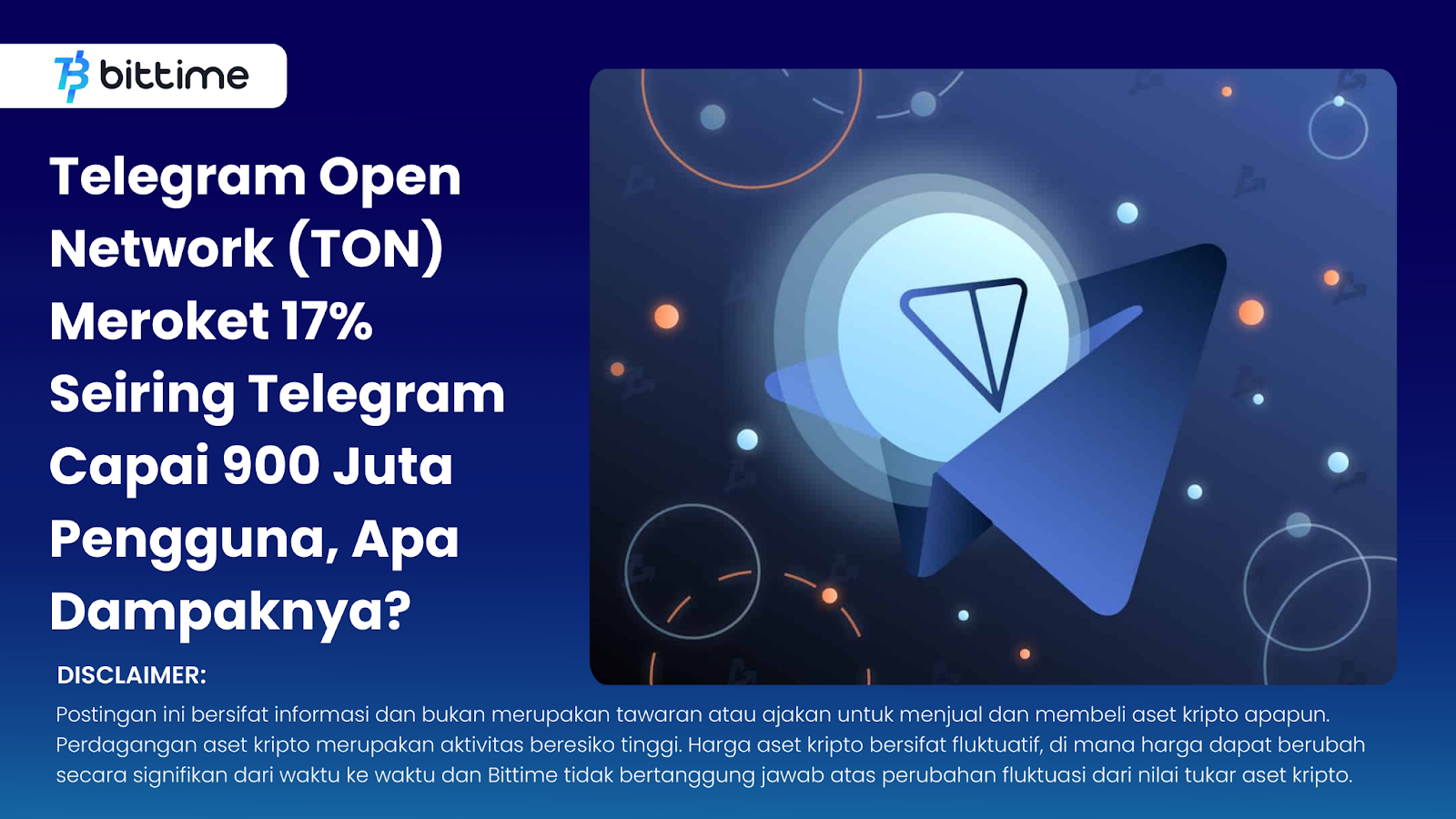 bittime

Telegram Open Network (TON) Meroket 17% Seiring Telegram Capai 900 Juta Pengguna, Apa Dampaknya?

DISCLAIMER:

Postingan ini bersifat informasi dan bukan merupakan tawaran atau ajakan untuk menjual dan membeli aset kripto apapun. Perdagangan aset kripto merupakan aktivitas beresiko tinggi. Harga aset kripto bersifat fluktuatif, di mana harga dapat berubah secara signifikan dari waktu ke waktu dan Bittime tidak bertanggung jawab atas perubahan fluktuasi dari nilai tukar aset kripto.